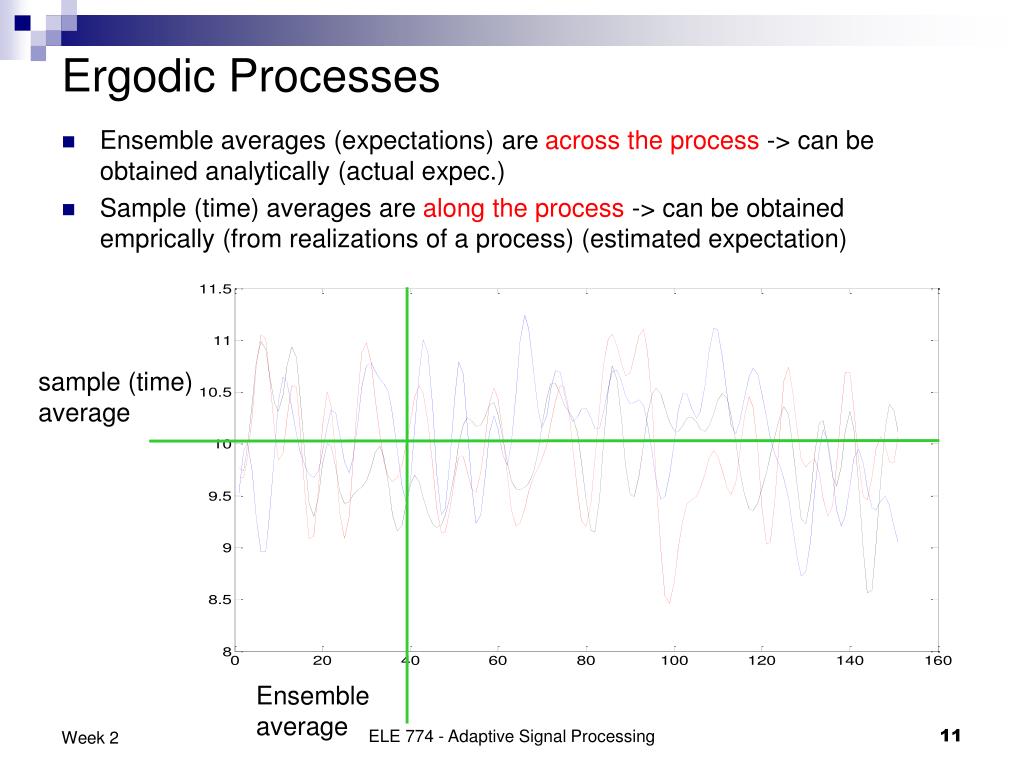 Ergodic Processes

Ensemble averages (expectations) are across the process -> can be obtained analytically (actual expec.)

Sample (time) averages are along the process -> can be obtained emprically (from realizations of a process) (estimated expectation)

11.5
11
10.5
10
9.5
9
8.5
8
0
20
40
60
80
100
120
140
160

sample (time) average

Ensemble average

Week 2

ELE 774 - Adaptive Signal Processing

11